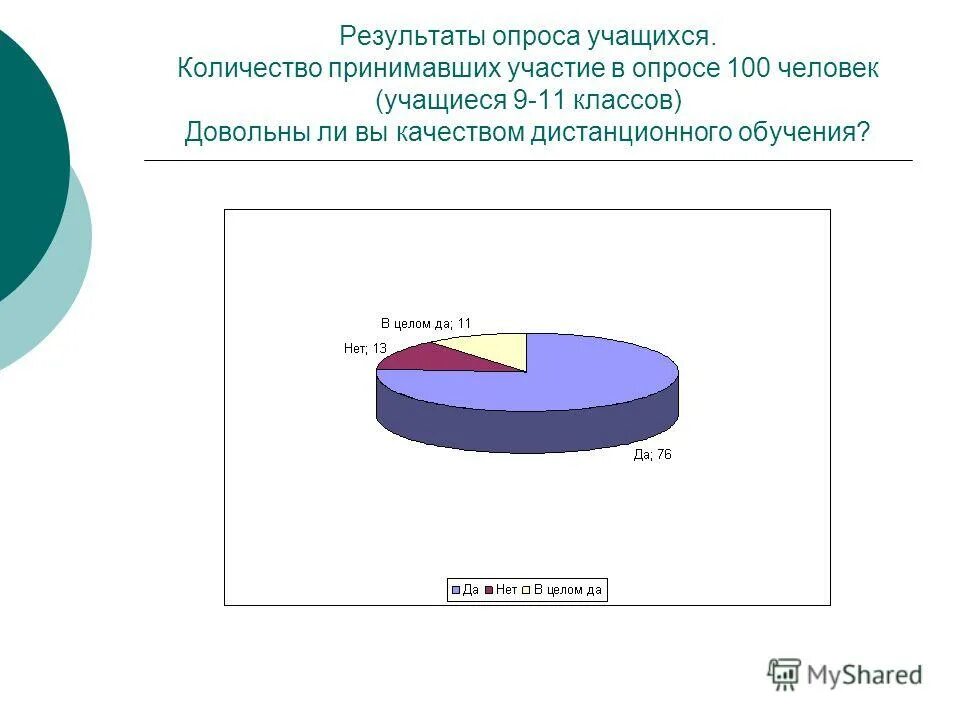 Результаты опроса учащихся.
Количество принимавших участие в опросе 100 человек
(учащиеся 9-11 классов)
Довольны ли вы качеством дистанционного обучения?

В целом да; 11
Нет; 13
Да; 76

Да Нет В целом да

MyShared